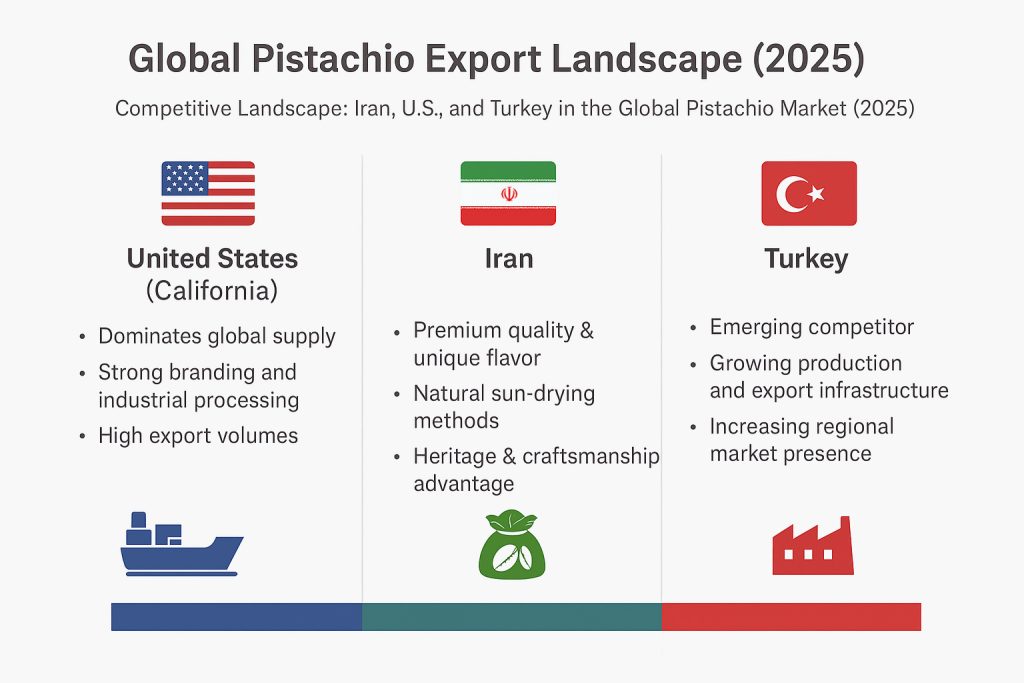 Global Pistachio Export Landscape (2025)

Competitive Landscape: Iran, U.S., and Turkey in the Global Pistachio Market (2025)

United States (California)

• Dominates global supply
• Strong branding and industrial processing
• High export volumes

Iran

• Premium quality & unique flavor
• Natural sun-drying methods
• Heritage & craftsmanship advantage

Turkey

• Emerging competitor
• Growing production and export infrastructure
• Increasing regional market presence